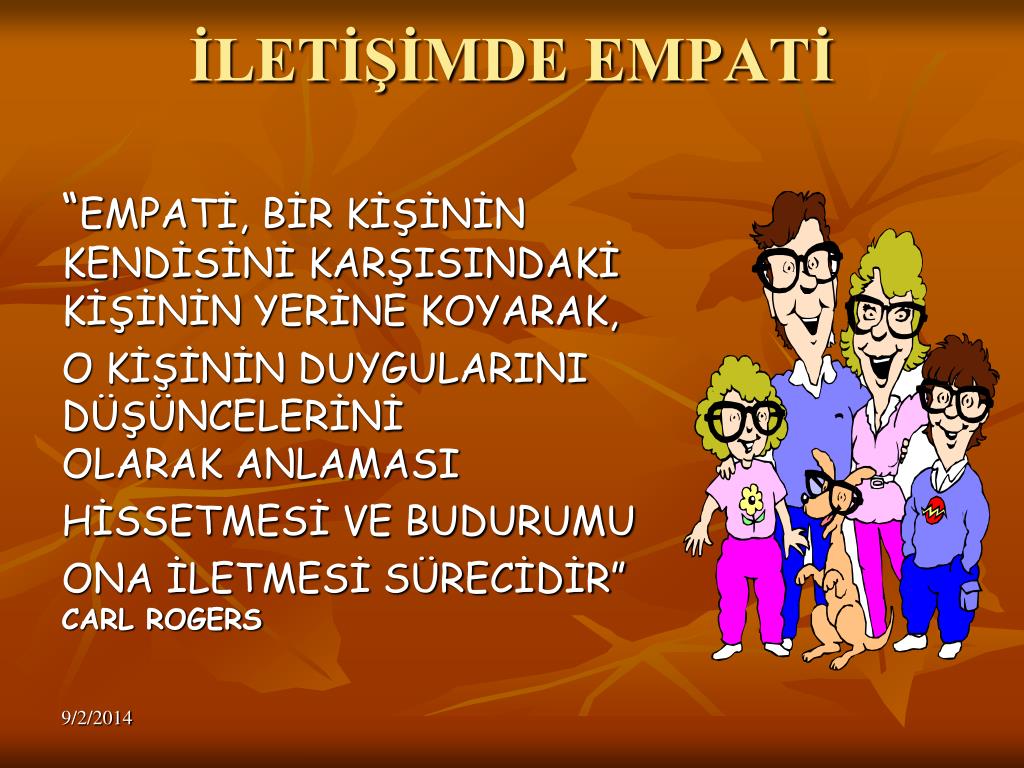 İLETİŞİMDE EMPATİ

“EMPATİ, BİR KİŞİNİN KENDİSİNİ KARŞISINDAKİ KİŞİNİN YERİNE KOYARAK,

O KİŞİNİN DUYGULARINI DÜŞÜNCELERİNİ OLARAK ANLAMASI

HİSSETMESİ VE BUDURUMU

ONA İLETMESİ SÜRECİDİR”
CARL ROGERS

9/2/2014